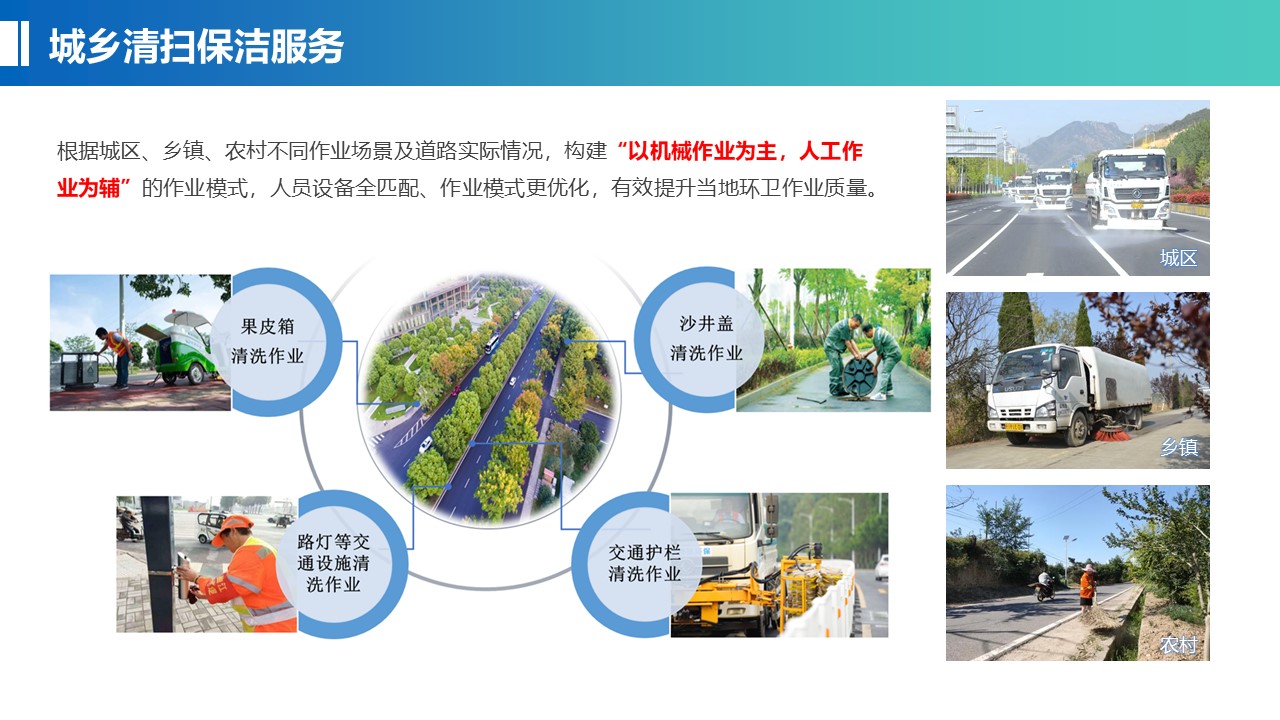 城乡清扫保洁服务

根据城区、乡镇、农村不同作业场景及道路实际情况，构建“以机械作业为主，人工作业为辅”的作业模式，人员设备全匹配、作业模式更优化，有效提升当地环卫作业质量。

果皮箱清洗作业

沙井盖清洗作业

路灯等交通设施清洗作业

交通护栏清洗作业

城区

乡镇

农村